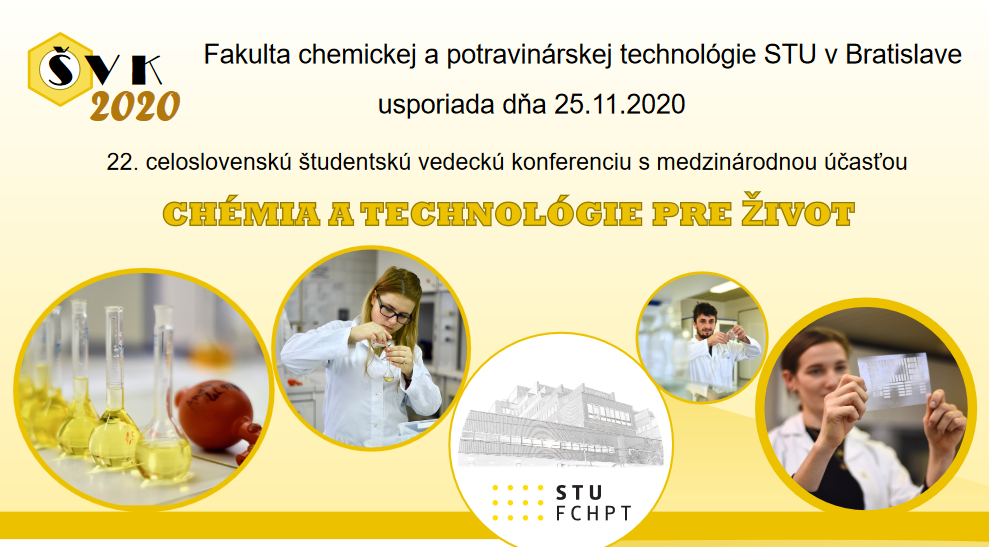 ŠVK
2020

Fakulta chemickej a potravinárskej technológie STU v Bratislave

usporiada dňa 25.11.2020

22. celoslovenskú študentskú vedeckú konferenciu s medzinárodnou účasťou

CHÉMIA A TECHNOLÓGIE PRE ŽIVOT

STU
FCHPT